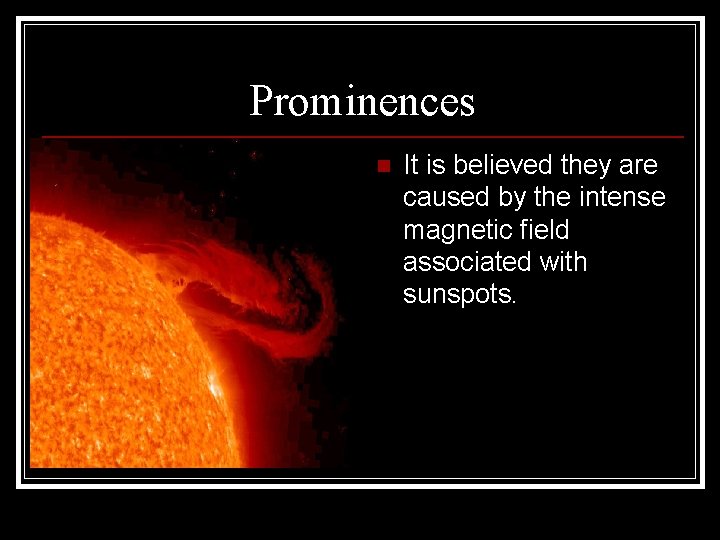 Prominences

It is believed they are caused by the intense magnetic field associated with sunspots.